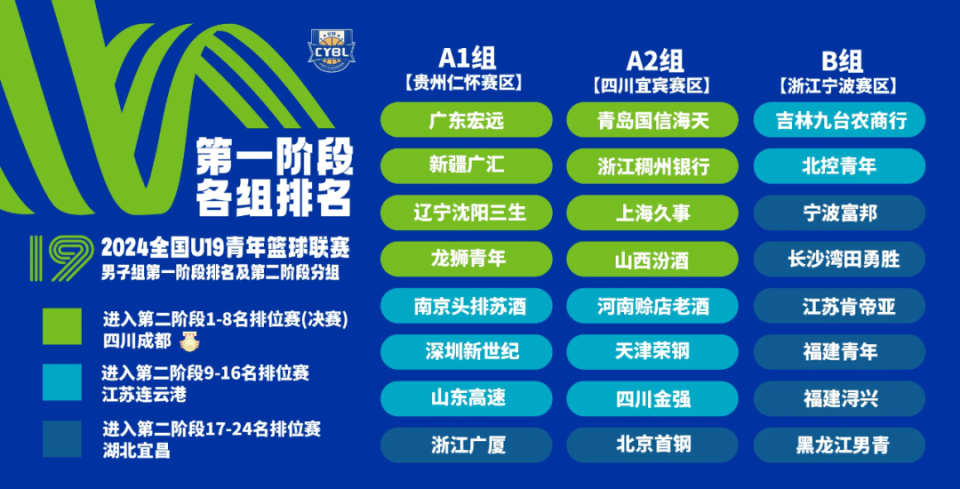 CYBL

第一阶段
各组排名

19 2024全国U19青年篮球联赛
男子组第一阶段排名及第二阶段分组

进入第二阶段1-8名排位赛(决赛)
四川成都

进入第二阶段9-16名排位赛
江苏连云港

进入第二阶段17-24名排位赛
湖北宜昌

A1组
【贵州仁怀赛区】
广东宏远
新疆广汇
辽宁沈阳三生
龙狮青年
南京头排苏酒
深圳新世纪
山东高速
浙江广厦

A2组
【四川宜宾赛区】
青岛国信海天
浙江稠州银行
上海久事
山西汾酒
河南赊店老酒
天津荣钢
四川金强
北京首钢

B组
【浙江宁波赛区】
吉林九台农商行
北控青年
宁波富邦
长沙湾田勇胜
江苏肯帝亚
福建青年
福建浔兴
黑龙江男青